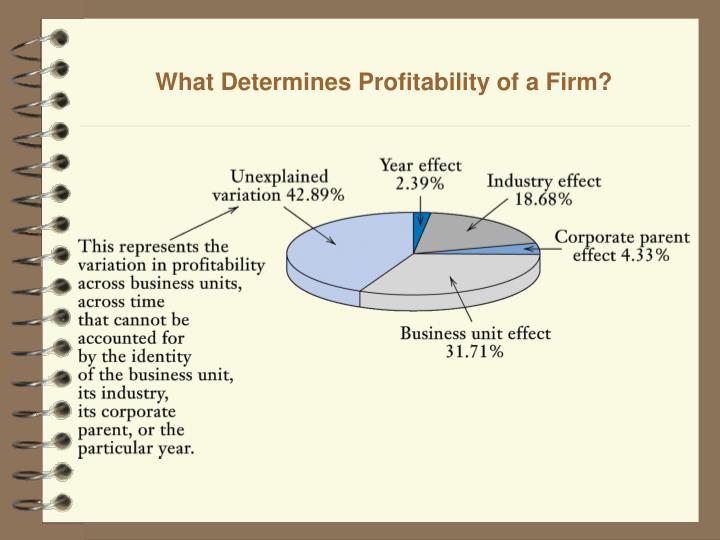 What Determines Profitability of a Firm?

Unexplained variation 42.89%

Year effect 2.39%

Industry effect 18.68%

Corporate parent effect 4.33%

Business unit effect 31.71%

This represents the variation in profitability across business units, across time that cannot be accounted for by the identity of the business unit, its industry, its corporate parent, or the particular year.